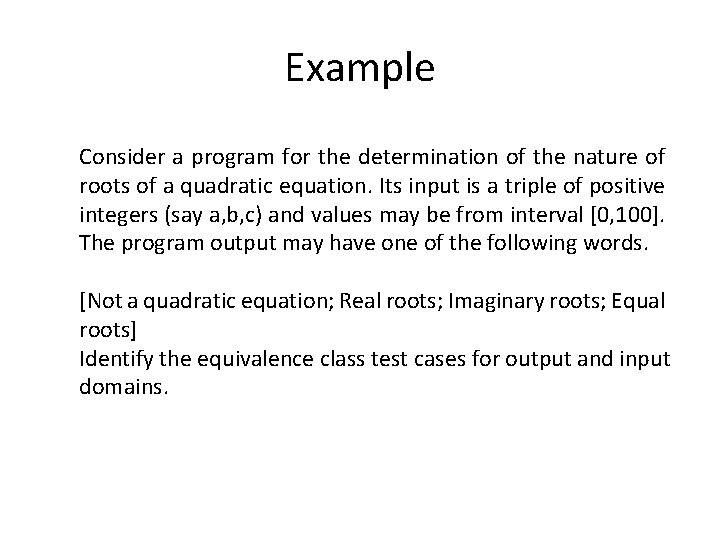 Example

Consider a program for the determination of the nature of roots of a quadratic equation. Its input is a triple of positive integers (say a,b,c) and values may be from interval [0,100]. The program output may have one of the following words.

[Not a quadratic equation; Real roots; Imaginary roots; Equal roots]
Identify the equivalence class test cases for output and input domains.